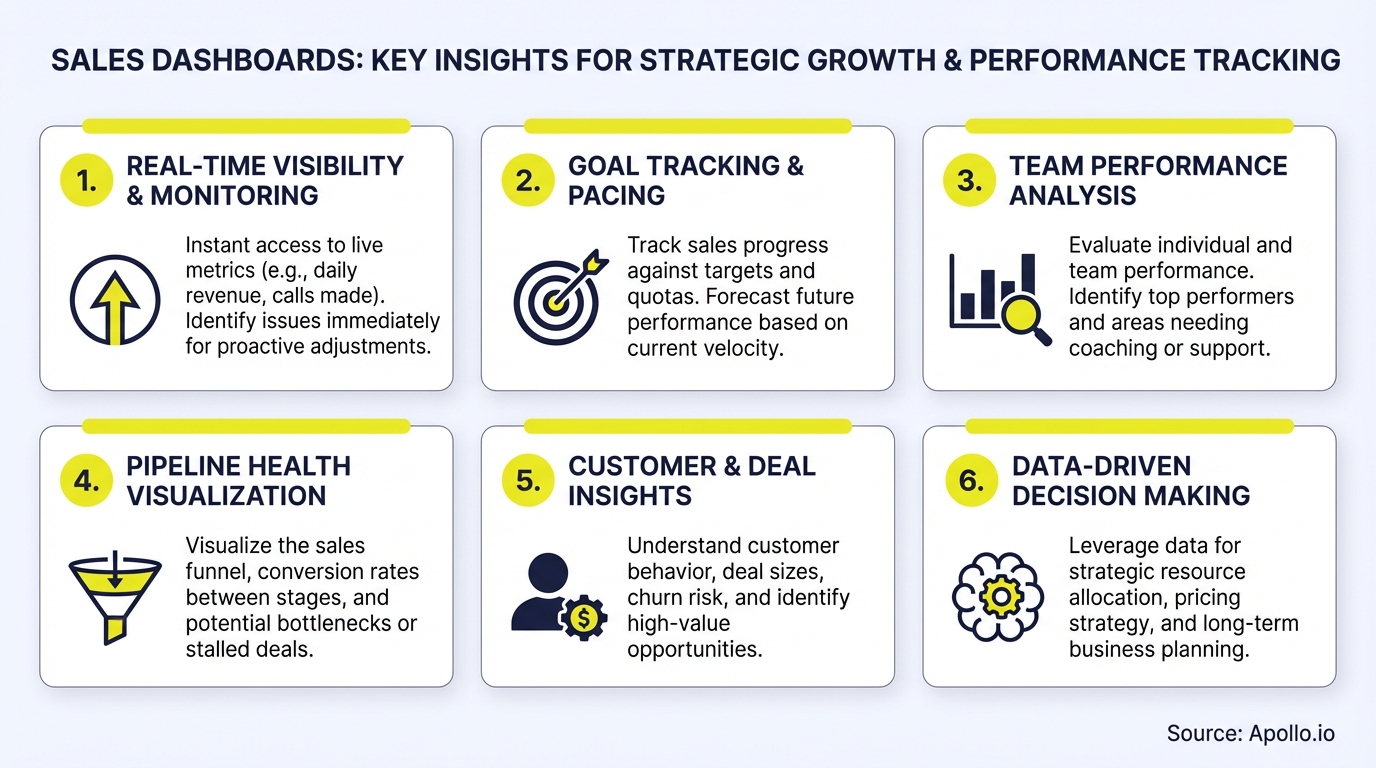 SALES DASHBOARDS: KEY INSIGHTS FOR STRATEGIC GROWTH & PERFORMANCE TRACKING

1. REAL-TIME VISIBILITY & MONITORING

Instant access to live metrics (e.g., daily revenue, calls made). Identify issues immediately for proactive adjustments.

2. GOAL TRACKING & PACING

Track sales progress against targets and quotas. Forecast future performance based on current velocity.

3. TEAM PERFORMANCE ANALYSIS

Evaluate individual and team performance. Identify top performers and areas needing coaching or support.

4. PIPELINE HEALTH VISUALIZATION

Visualize the sales funnel, conversion rates between stages, and potential bottlenecks or stalled deals.

5. CUSTOMER & DEAL INSIGHTS

Understand customer behavior, deal sizes, churn risk, and identify high-value opportunities.

6. DATA-DRIVEN DECISION MAKING

Leverage data for strategic resource allocation, pricing strategy, and long-term business planning.

Source: Apollo.io